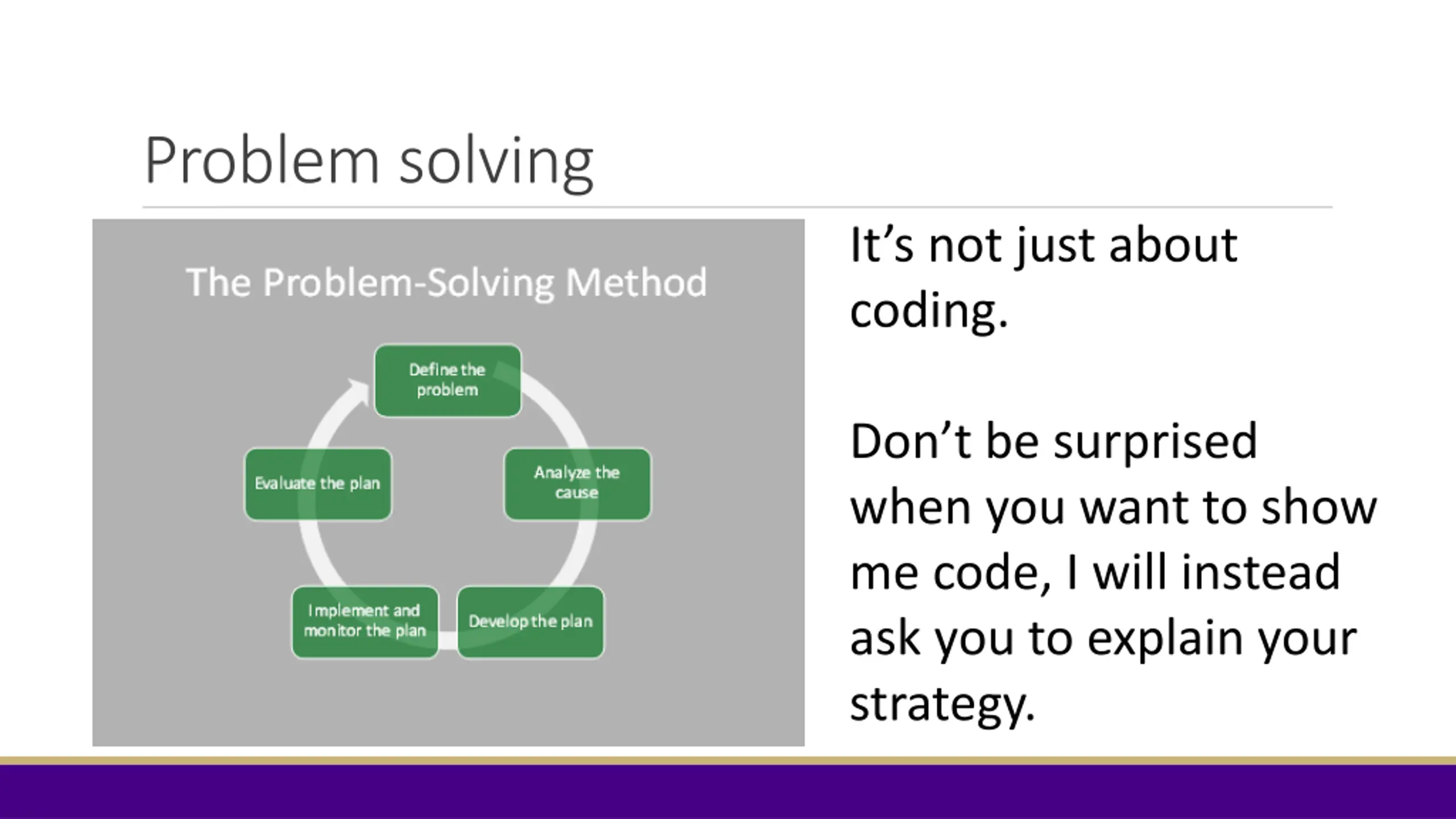 Problem solving

The Problem-Solving Method

Define the problem

Analyze the cause

Develop the plan

Implement and monitor the plan

Evaluate the plan

It's not just about coding.

Don't be surprised when you want to show me code, I will instead ask you to explain your strategy.